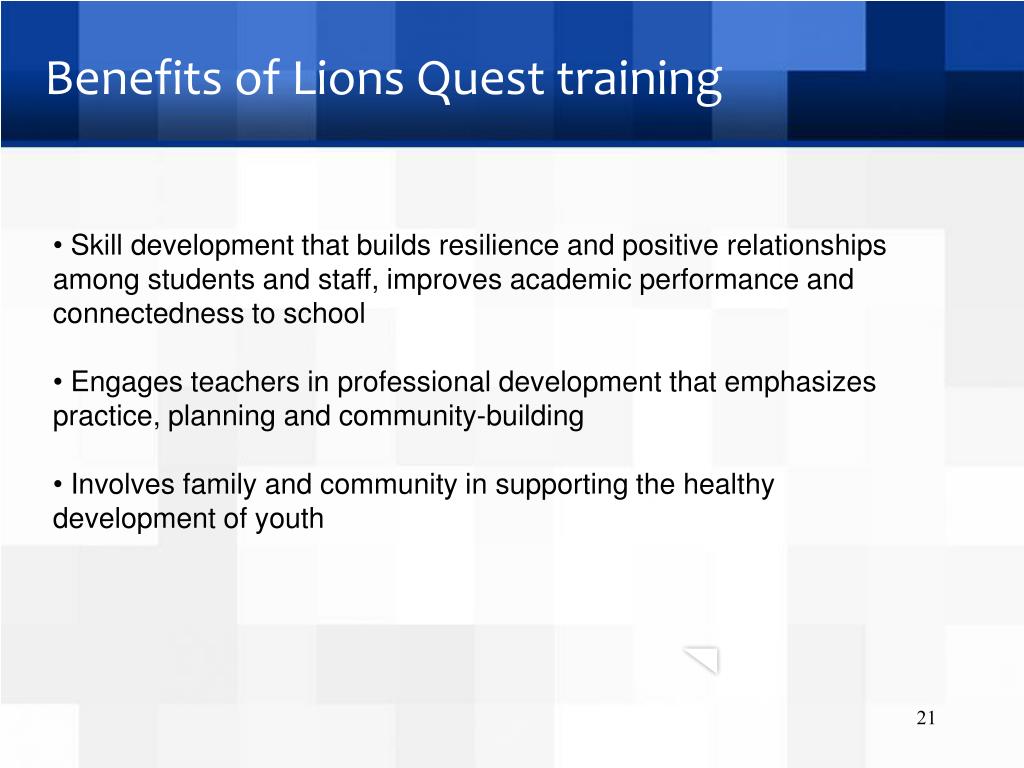 Benefits of Lions Quest training

• Skill development that builds resilience and positive relationships among students and staff, improves academic performance and connectedness to school

• Engages teachers in professional development that emphasizes practice, planning and community-building

• Involves family and community in supporting the healthy development of youth

21